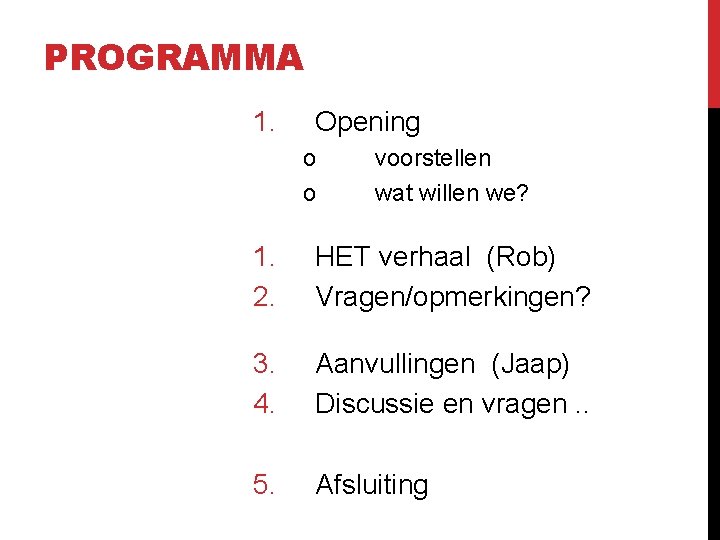 PROGRAMMA

1. Opening
o voorstellen
o wat willen we?

1. HET verhaal (Rob)
2. Vragen/opmerkingen?

3. Aanvullingen (Jaap)
4. Discussie en vragen ..

5. Afsluiting